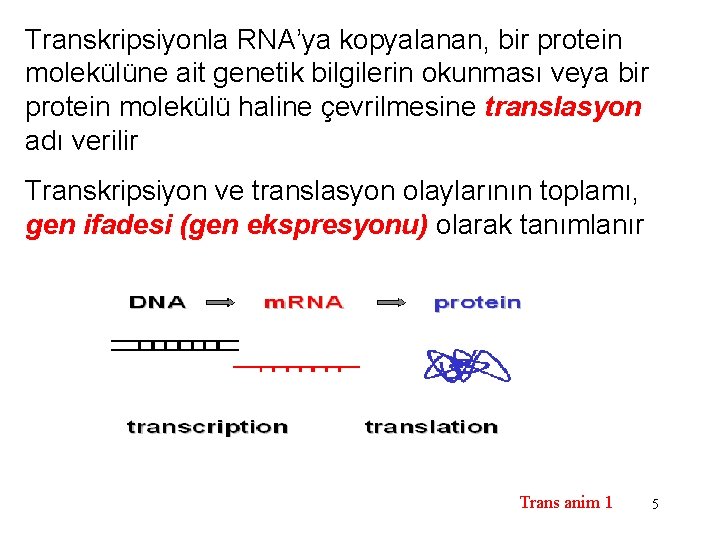 Transkripsiyonla RNA'ya kopyalanan, bir protein molekülüne ait genetik bilgilerin okunması veya bir protein molekülü haline çevrilmesine translasyon adı verilir

Transkripsiyon ve translasyon olaylarının toplamı, gen ifadesi (gen ekspresyonu) olarak tanımlanır

DNA mRNA protein

transcription translation

Trans anim 1

5